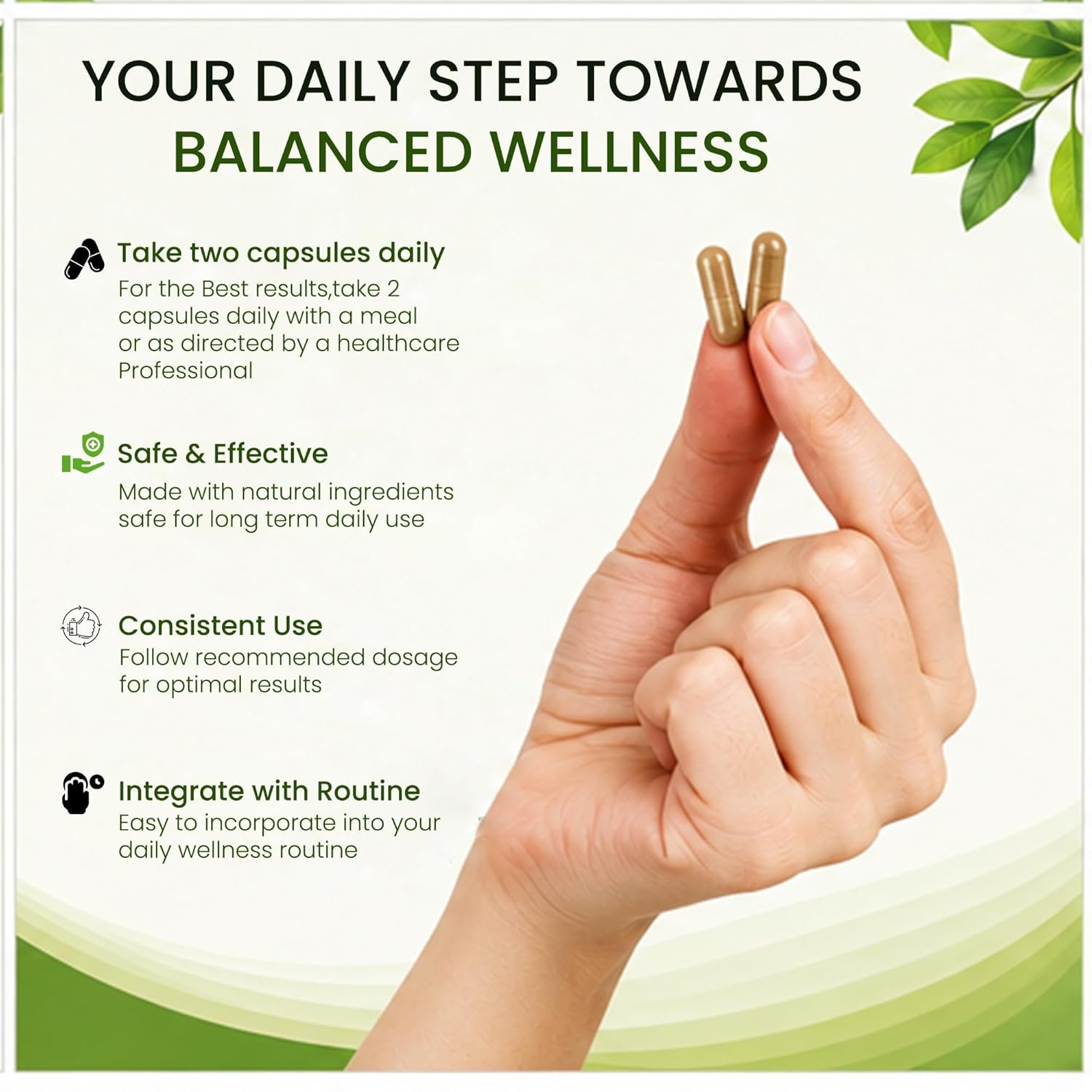 YOUR DAILY STEP TOWARDS
BALANCED WELLNESS

Take two capsules daily
For the Best results,take 2 capsules daily with a meal or as directed by a healthcare Professional

Safe & Effective
Made with natural ingredients safe for long term daily use

Consistent Use
Follow recommended dosage for optimal results

Integrate with Routine
Easy to incorporate into your daily wellness routine